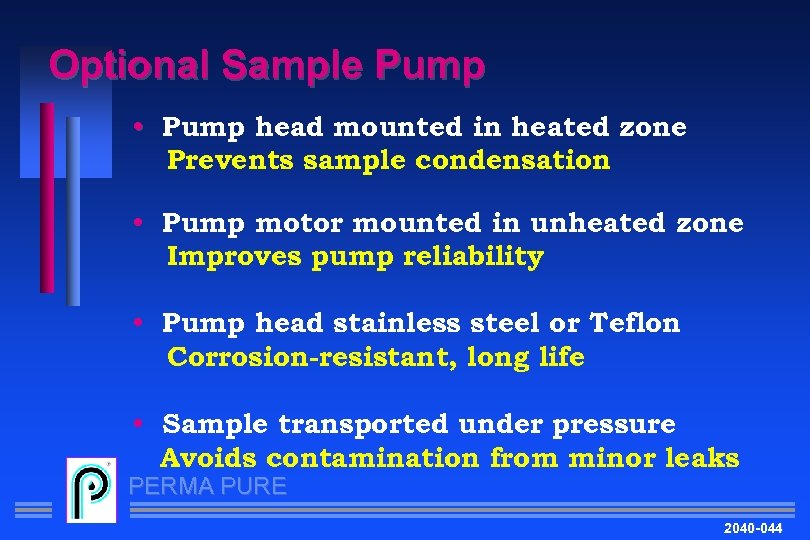 Optional Sample Pump

• Pump head mounted in heated zone
Prevents sample condensation

• Pump motor mounted in unheated zone
Improves pump reliability

• Pump head stainless steel or Teflon
Corrosion-resistant, long life

• Sample transported under pressure
Avoids contamination from minor leaks

PERMA PURE

2040-044